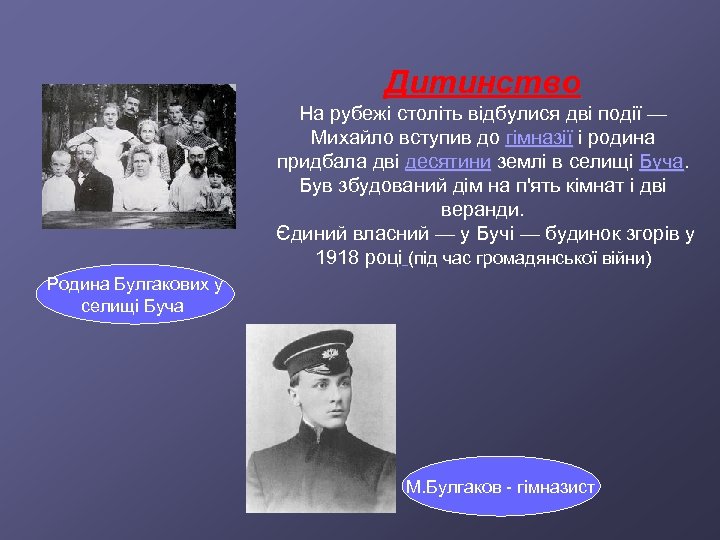 Дитинство

На рубежі століть відбулися дві події — Михайло вступив до гімназії і родина придбала дві десятини землі в селищі Буча. Був збудований дім на п'ять кімнат і дві веранди.
Єдиний власний — у Бучі — будинок згорів у 1918 році (під час громадянської війни)

Родина Булгакових у селищі Буча

М.Булгаков - гімназист